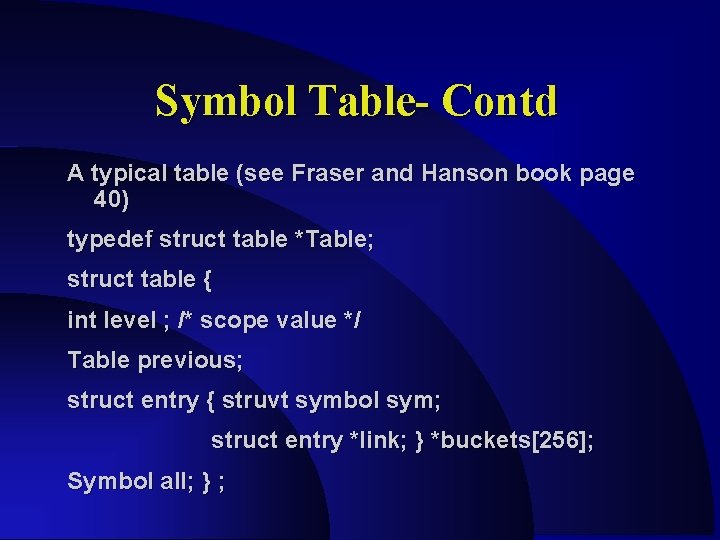 Symbol Table- Contd

A typical table (see Fraser and Hanson book page 40)

typedef struct table *Table;

struct table {

int level ; /* scope value */

Table previous;

struct entry { struvt symbol sym;

struct entry *link; } *buckets[256];

Symbol all; } ;